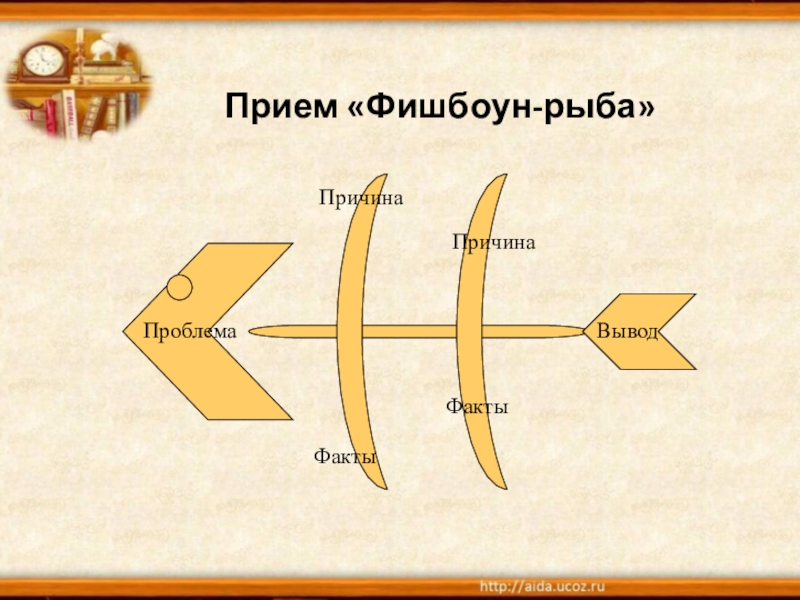 Прием «Фишбоун-рыба»

Причина

Причина

Проблема

Вывод

Факты

Факты

http://aida.ucoz.ru